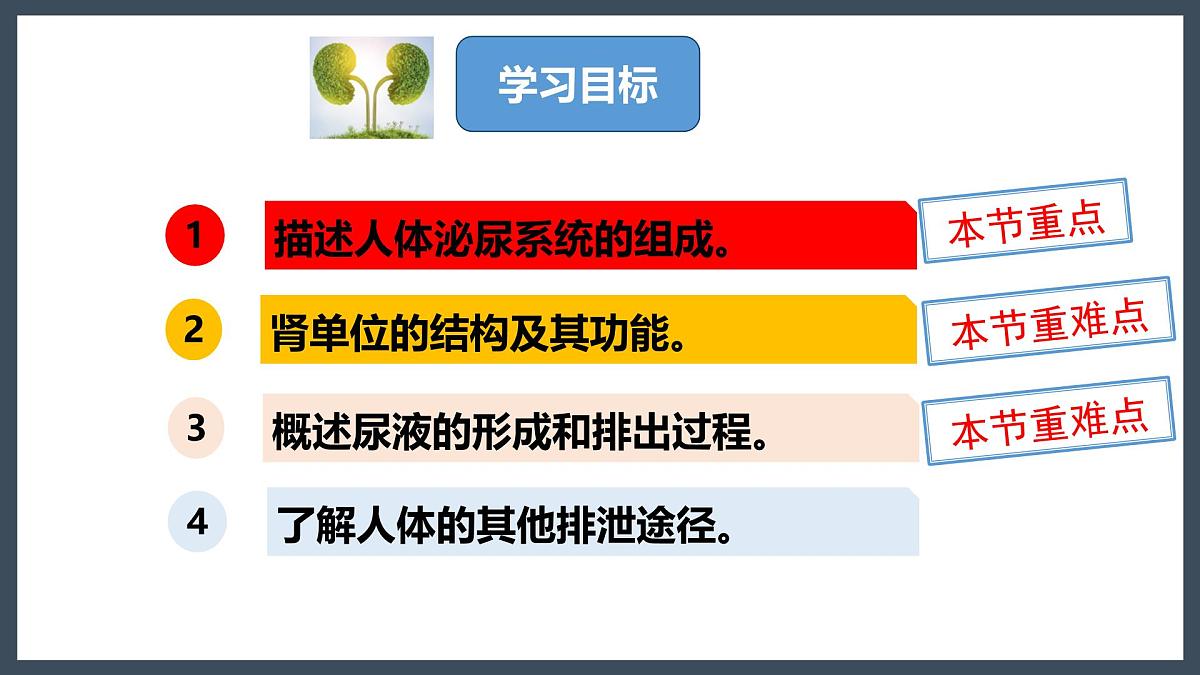 学习目标

1 描述人体泌尿系统的组成。 本节重点

2 肾单位的结构及其功能。 本节重难点

3 概述尿液的形成和排出过程。 本节重难点

4 了解人体的其他排泄途径。